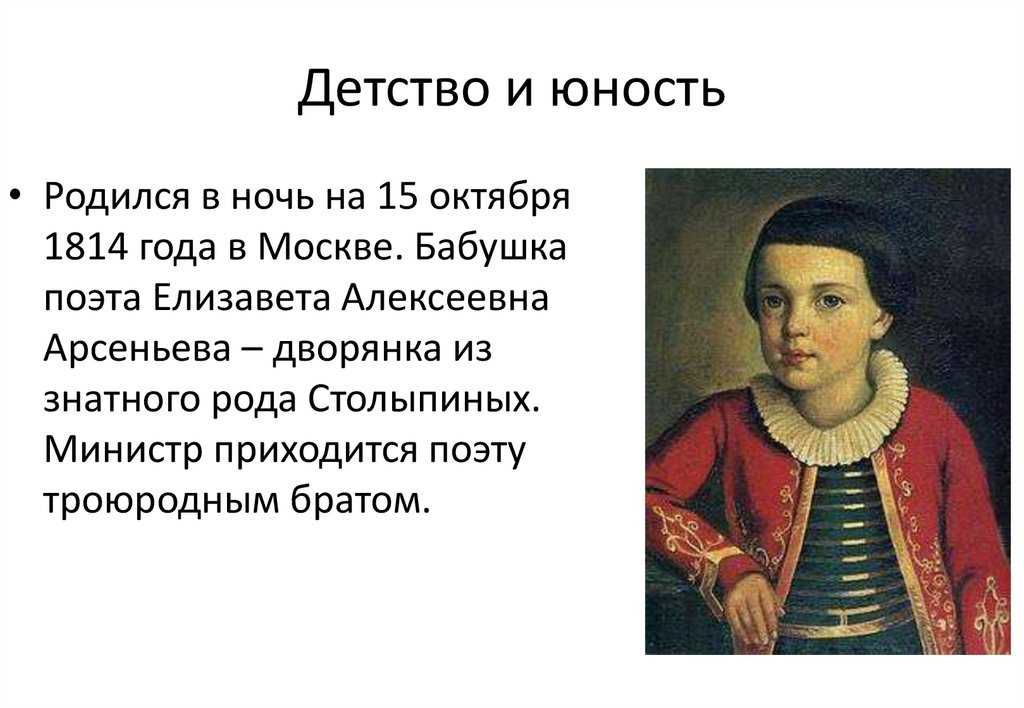 Детство и юность

• Родился в ночь на 15 октября 1814 года в Москве. Бабушка поэта Елизавета Алексеевна Арсеньева – дворянка из знатного рода Столыпиных. Министр приходится поэту троюродным братом.